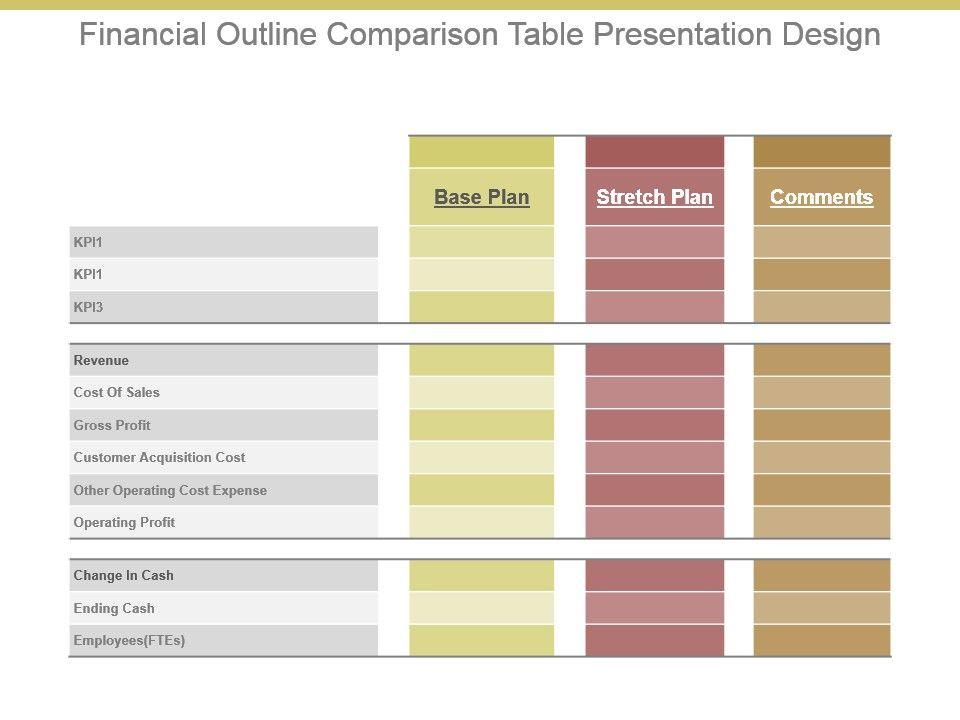 Financial Outline Comparison Table Presentation Design

| | Base Plan | Stretch Plan | Comments |
|---|---|---|---|
| KPI1 | | | |
| KPI1 | | | |
| KPI3 | | | |
| Revenue | | | |
| Cost Of Sales | | | |
| Gross Profit | | | |
| Customer Acquisition Cost | | | |
| Other Operating Cost Expense | | | |
| Operating Profit | | | |
| Change In Cash | | | |
| Ending Cash | | | |
| Employees(FTEs) | | | |